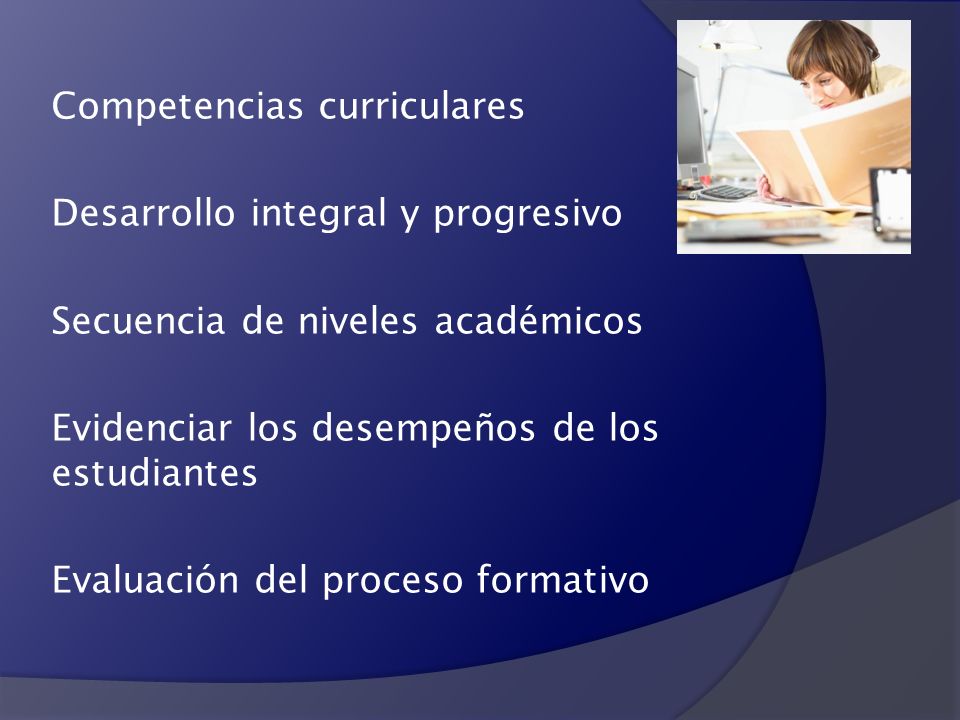 Competencias curriculares

Desarrollo integral y progresivo

Secuencia de niveles académicos

Evidenciar los desempeños de los estudiantes

Evaluación del proceso formativo